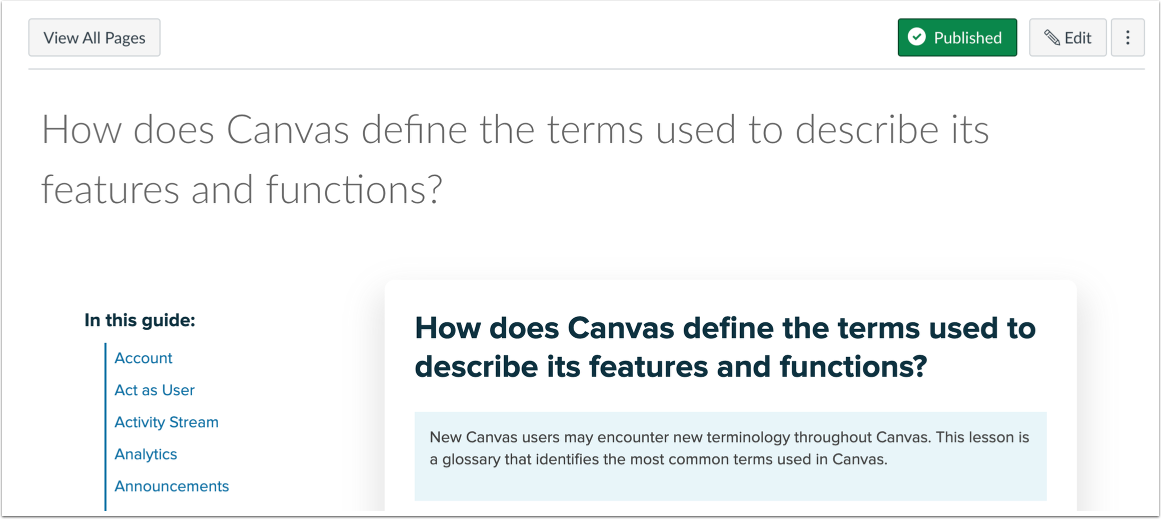 View All Pages

Published

Edit

How does Canvas define the terms used to describe its features and functions?

In this guide:

Account

Act as User

Activity Stream

Analytics

Announcements

How does Canvas define the terms used to describe its features and functions?

New Canvas users may encounter new terminology throughout Canvas. This lesson is a glossary that identifies the most common terms used in Canvas.